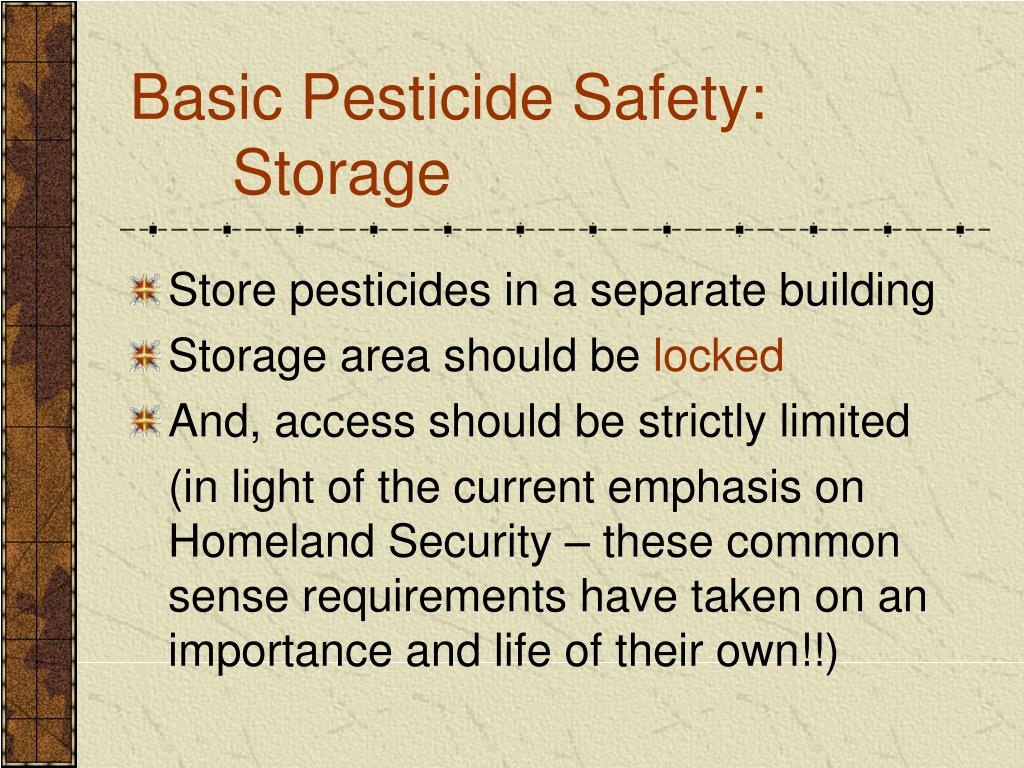 Basic Pesticide Safety:
Storage

Store pesticides in a separate building
Storage area should be locked
And, access should be strictly limited
(in light of the current emphasis on Homeland Security – these common sense requirements have taken on an importance and life of their own!!)